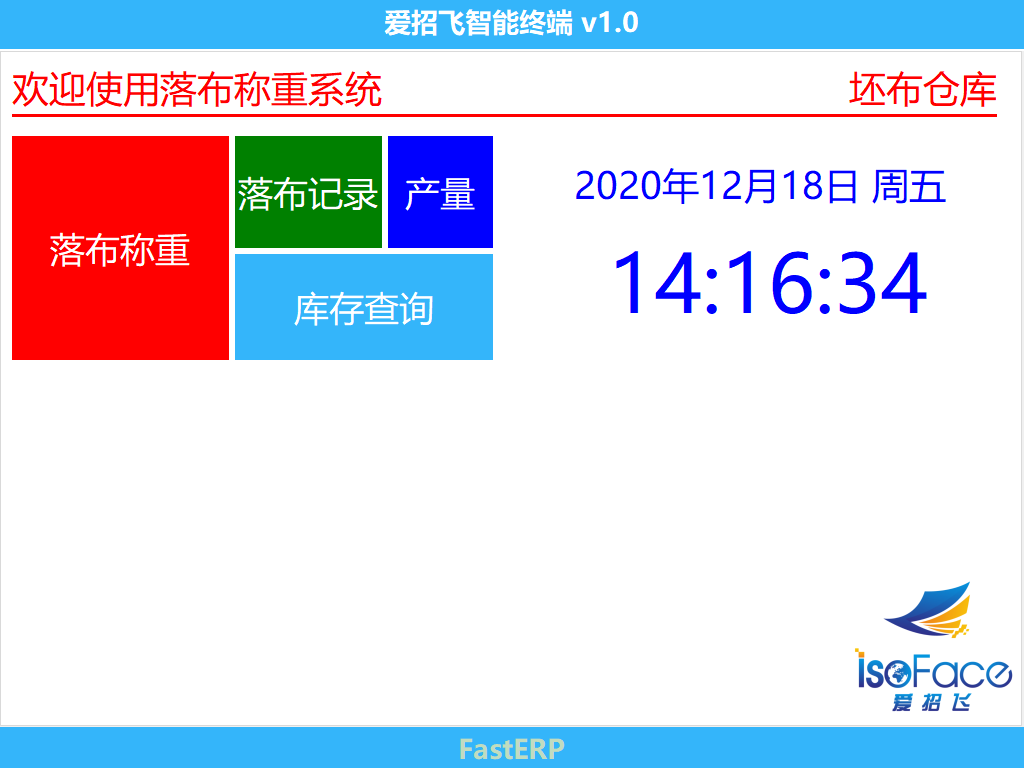 爱招飞智能终端 v1.0

欢迎使用落布称重系统

坯布仓库

落布称重

落布记录

产量

库存查询

2020年12月18日 周五

14:16:34

isoFace
爱招飞

FastERP